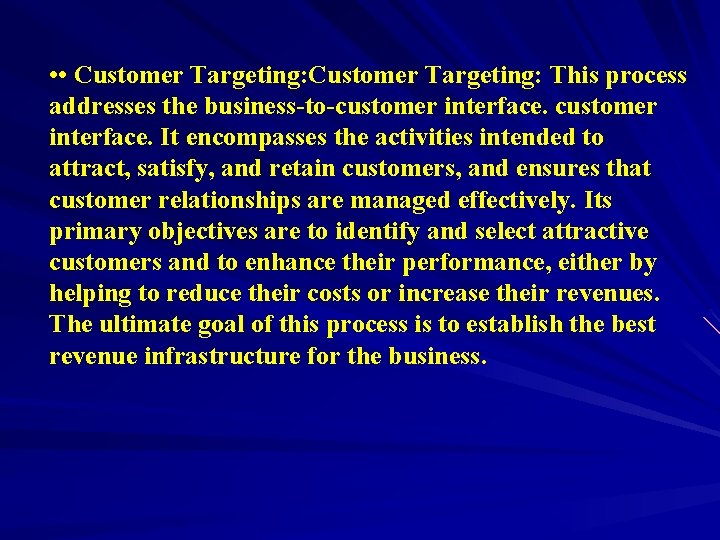 •• Customer Targeting:Customer Targeting: This process addresses the business-to-customer interface. customer interface. It encompasses the activities intended to attract, satisfy, and retain customers, and ensures that customer relationships are managed effectively. Its primary objectives are to identify and select attractive customers and to enhance their performance, either by helping to reduce their costs or increase their revenues. The ultimate goal of this process is to establish the best revenue infrastructure for the business.